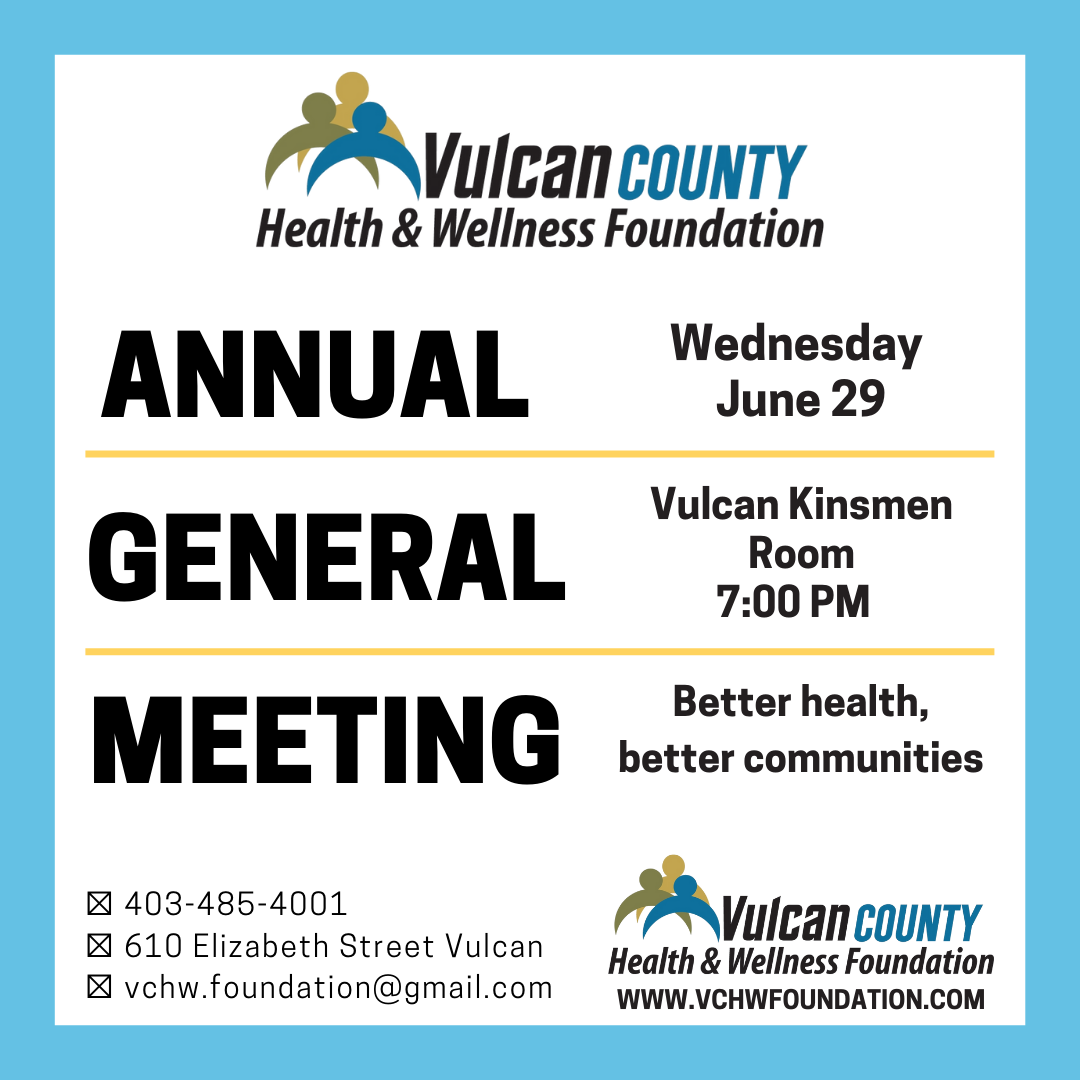 Vulcan COUNTY
Health & Wellness Foundation

ANNUAL

Wednesday
June 29

GENERAL

Vulcan Kinsmen Room
7:00 PM

MEETING

Better health, better communities

☒ 403-485-4001
☒ 610 Elizabeth Street Vulcan
☒ vchw.foundation@gmail.com

Vulcan COUNTY
Health & Wellness Foundation
WWW.VCHWFOUNDATION.COM